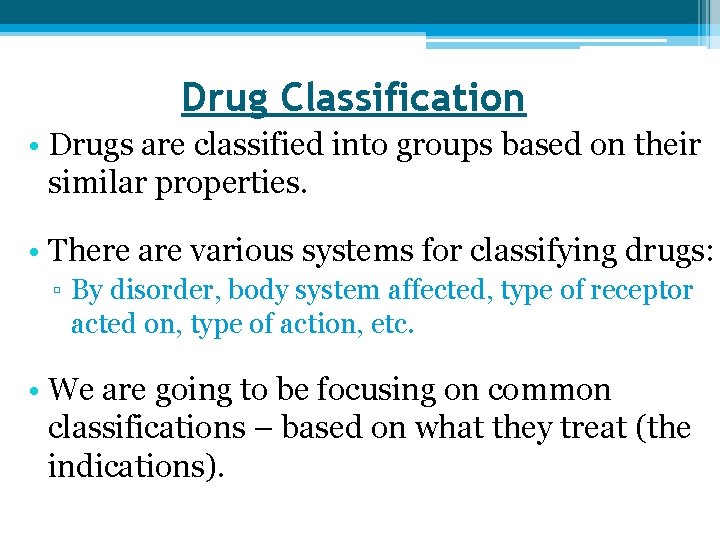 Drug Classification

• Drugs are classified into groups based on their similar properties.

• There are various systems for classifying drugs:
▫ By disorder, body system affected, type of receptor acted on, type of action, etc.

• We are going to be focusing on common classifications – based on what they treat (the indications).